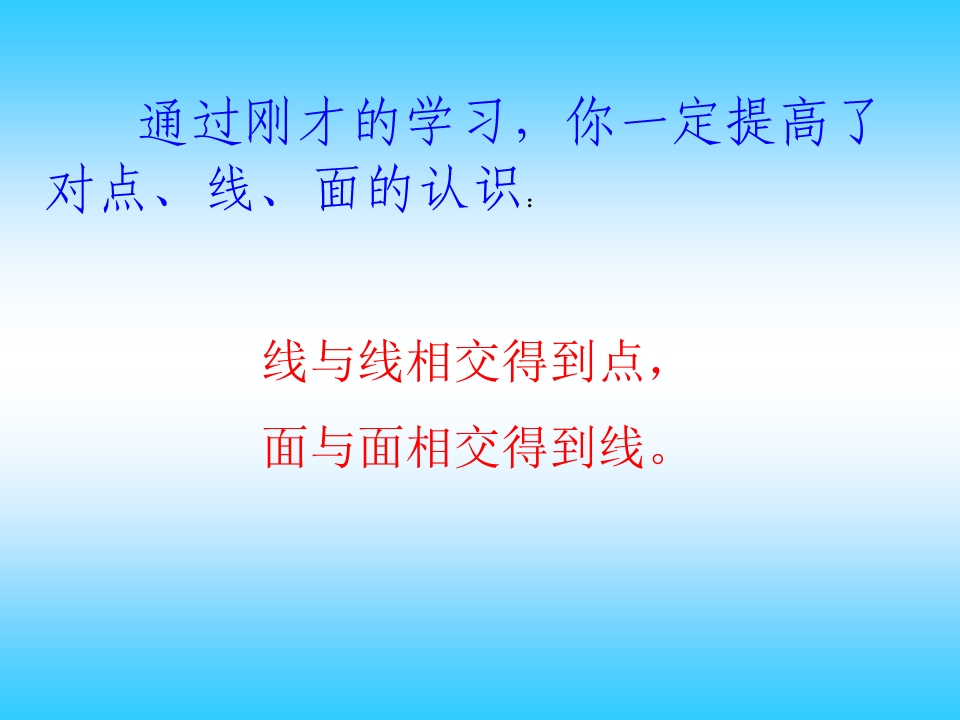 通过刚才的学习，你一定提高了对点、线、面的认识：

线与线相交得到点，

面与面相交得到线。